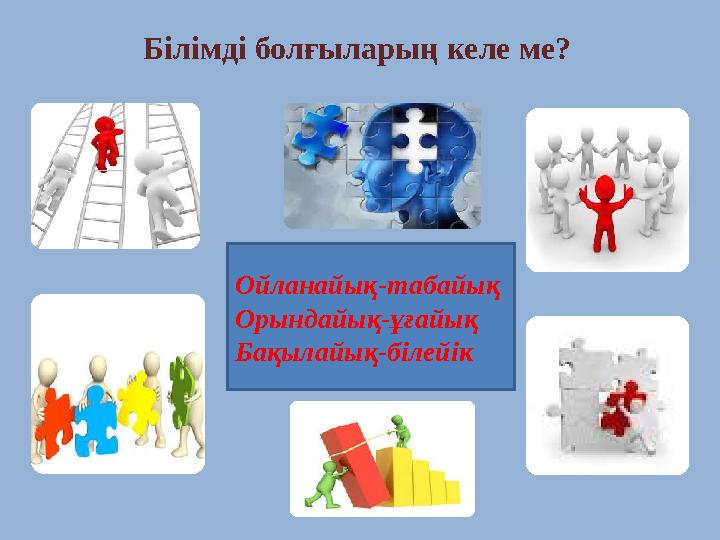 Білімді болғыларың келе ме?

Ойланайық-табайық
Орындайық-ұғайық
Бақылайық-білейік